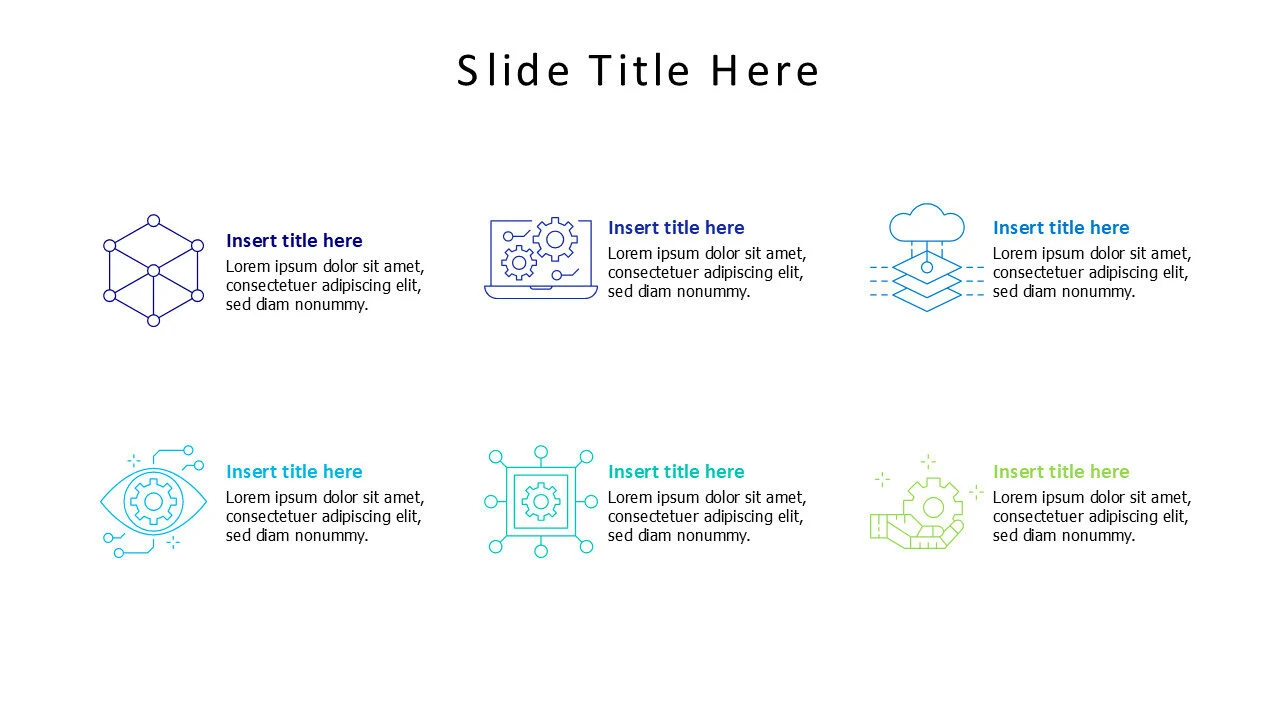 Slide Title Here

Insert title here
Lorem ipsum dolor sit amet, consectetuer adipiscing elit, sed diam nonummy.

Insert title here
Lorem ipsum dolor sit amet, consectetuer adipiscing elit, sed diam nonummy.

Insert title here
Lorem ipsum dolor sit amet, consectetuer adipiscing elit, sed diam nonummy.

Insert title here
Lorem ipsum dolor sit amet, consectetuer adipiscing elit, sed diam nonummy.

Insert title here
Lorem ipsum dolor sit amet, consectetuer adipiscing elit, sed diam nonummy.

Insert title here
Lorem ipsum dolor sit amet, consectetuer adipiscing elit, sed diam nonummy.